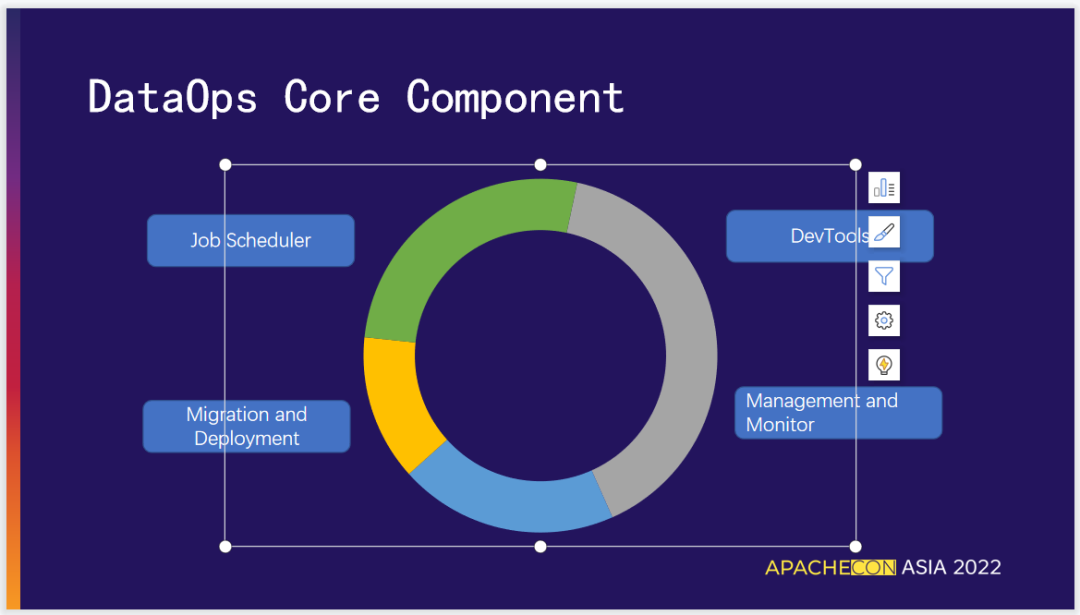 DataOps Core Component

Job Scheduler

DevTools

Migration and Deployment

Management and Monitor

APACHECON ASIA 2022